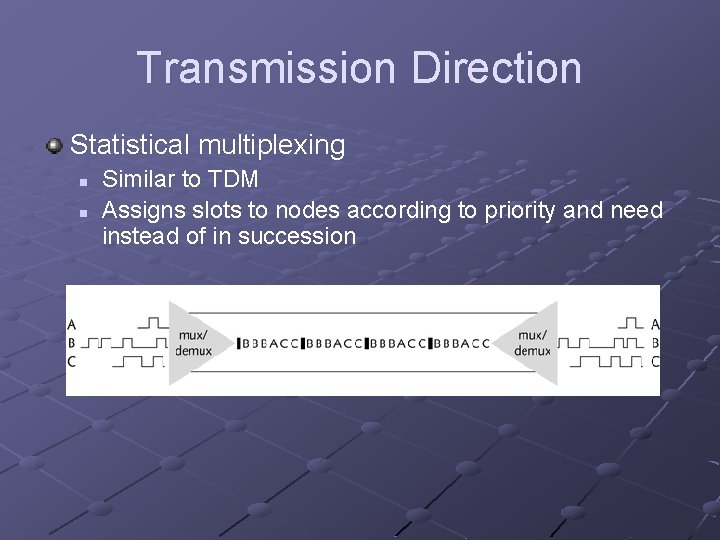 Transmission Direction

Statistical multiplexing

Similar to TDM

Assigns slots to nodes according to priority and need instead of in succession

A
B
C
mux/ demux
BBBACC BBBACC BBBACC BBBACC
mux/ demux
A
B
C